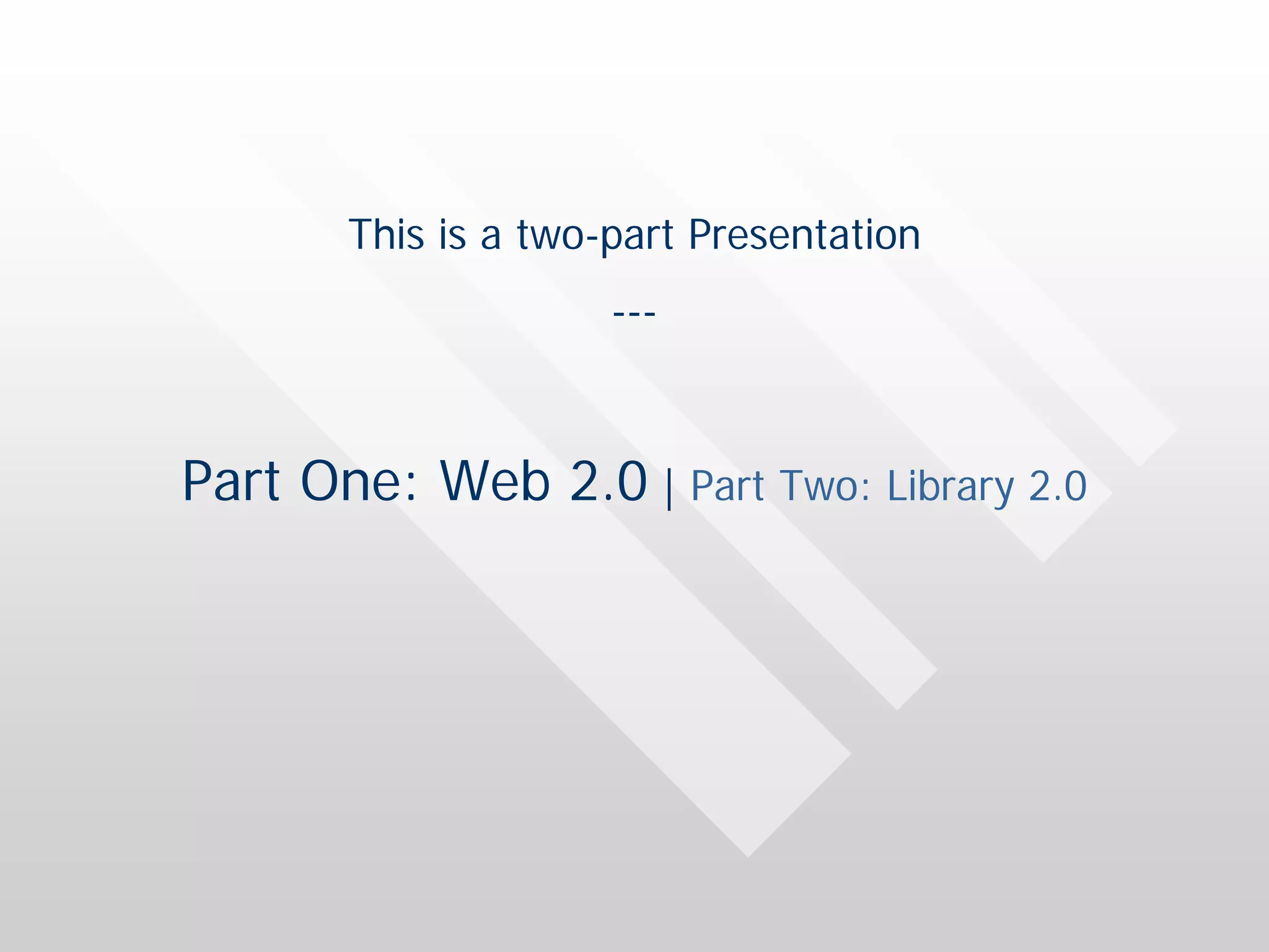 This is a two-part Presentation

---

Part One: Web 2.0 | Part Two: Library 2.0